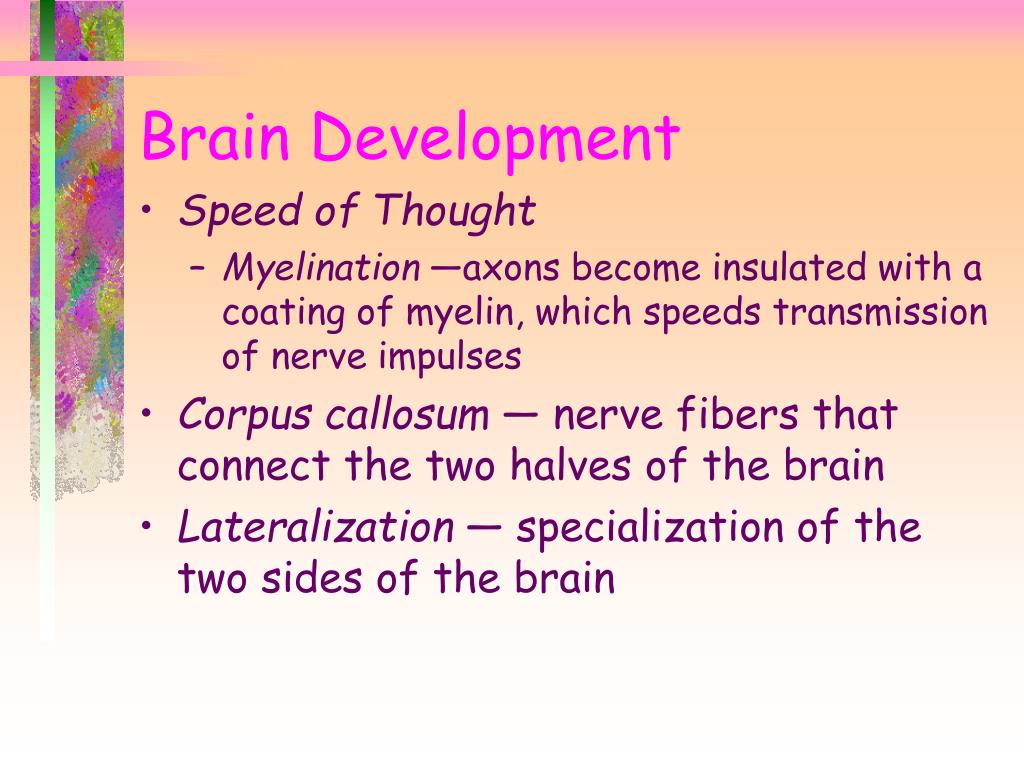 Brain Development

• Speed of Thought
  – Myelination —axons become insulated with a coating of myelin, which speeds transmission of nerve impulses
• Corpus callosum — nerve fibers that connect the two halves of the brain
• Lateralization — specialization of the two sides of the brain